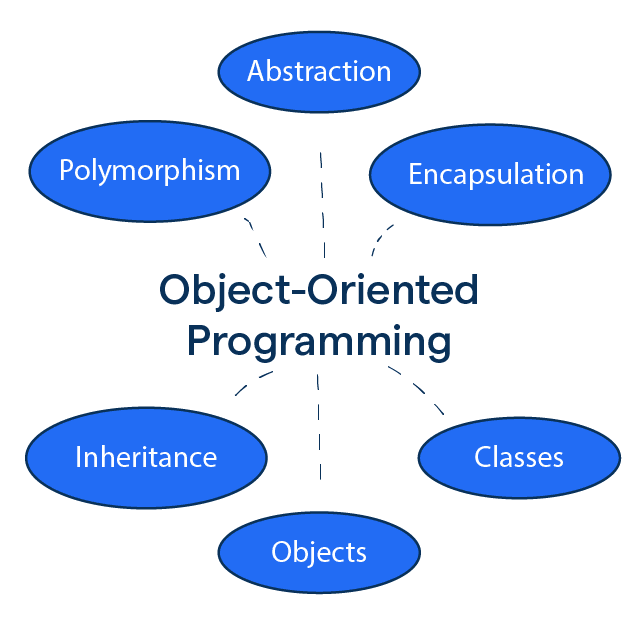 Abstraction

Polymorphism

Encapsulation

Object-Oriented Programming

Inheritance

Classes

Objects